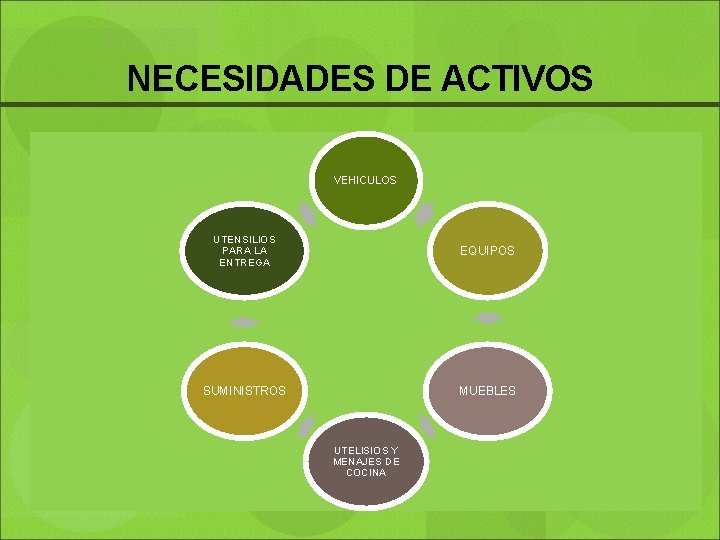 NECESIDADES DE ACTIVOS

VEHICULOS

EQUIPOS

MUEBLES

UTELISIOS Y MENAJES DE COCINA

SUMINISTROS

UTENSILIOS PARA LA ENTREGA